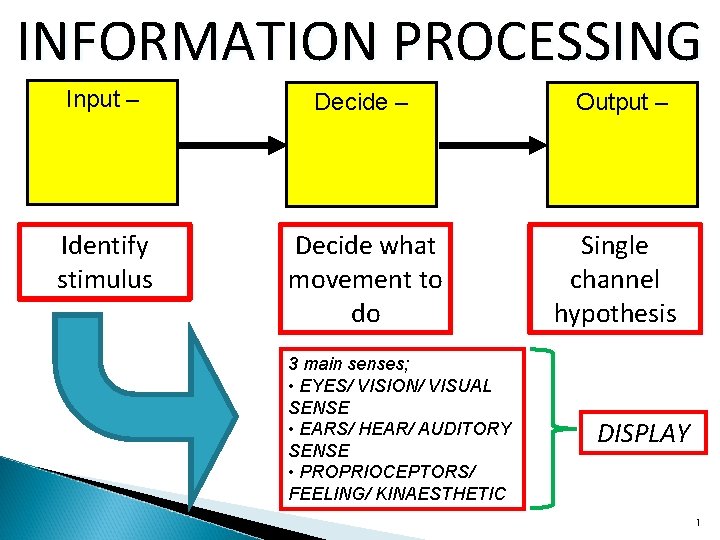 INFORMATION PROCESSING

Input –

Decide –

Output –

Identify stimulus

Decide what movement to do

Single channel hypothesis

3 main senses;
• EYES/ VISION/ VISUAL SENSE
• EARS/ HEAR/ AUDITORY SENSE
• PROPRIOCEPTORS/ FEELING/ KINAESTHETIC

DISPLAY

1